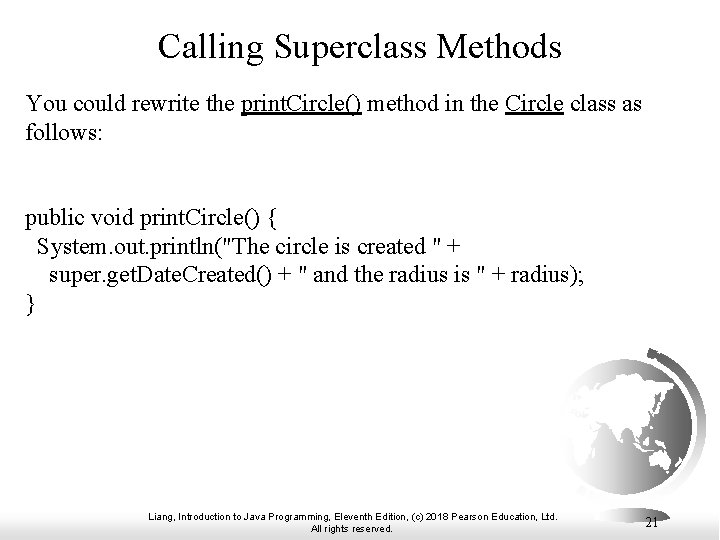 Calling Superclass Methods

You could rewrite the printCircle() method in the Circle class as follows:

public void printCircle() {
  System.out.println("The circle is created " +
    super.getDateCreated() + " and the radius is " + radius);
}

Liang, Introduction to Java Programming, Eleventh Edition, (c) 2018 Pearson Education, Ltd. All rights reserved.

21